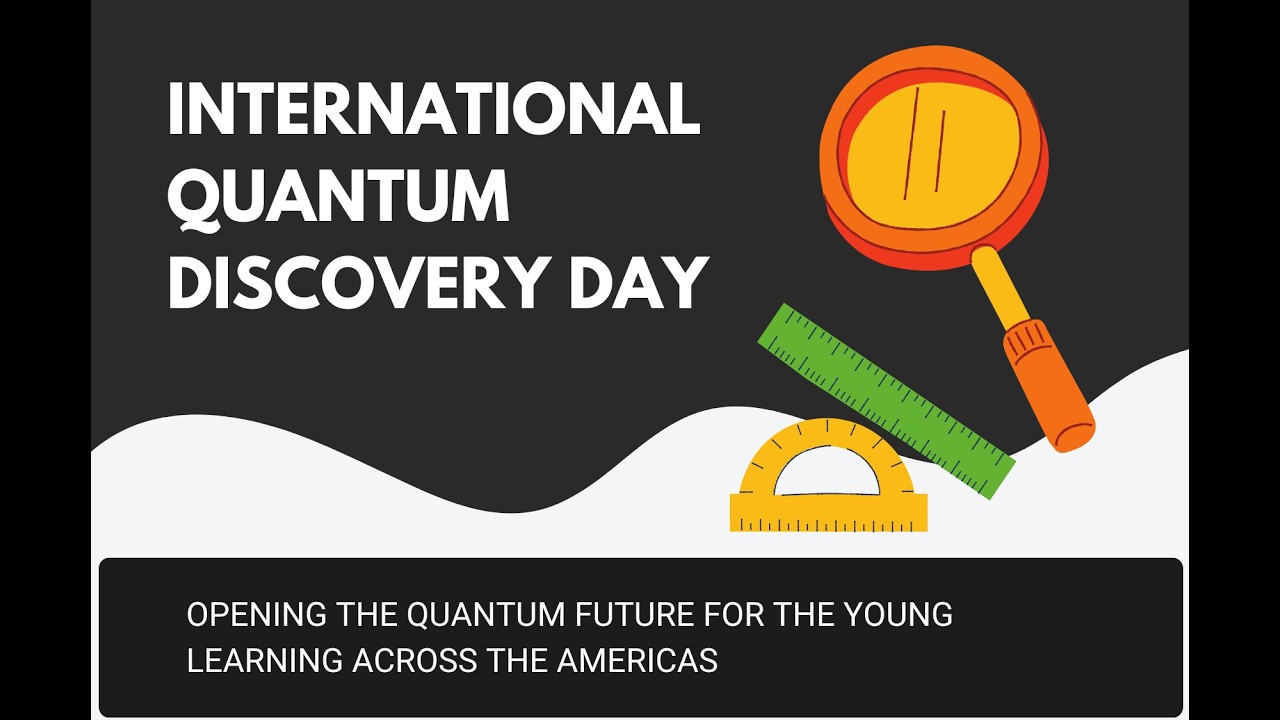 INTERNATIONAL QUANTUM DISCOVERY DAY

OPENING THE QUANTUM FUTURE FOR THE YOUNG LEARNING ACROSS THE AMERICAS